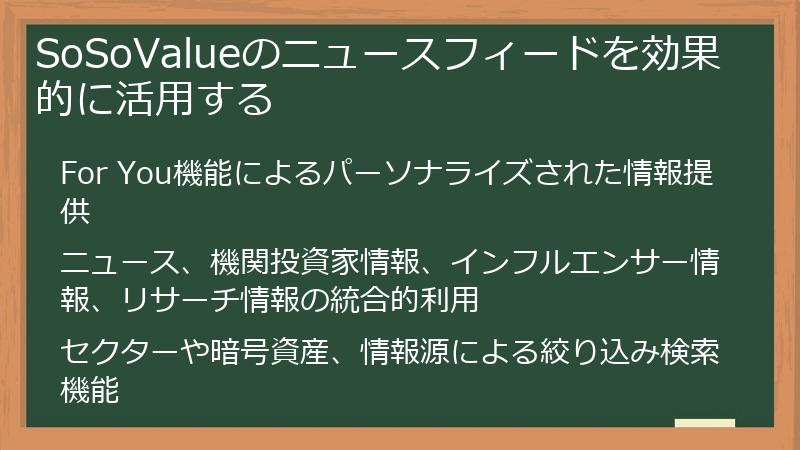 SoSoValueのニュースフィードを効果的に活用する

For You機能によるパーソナライズされた情報提供

ニュース、機関投資家情報、インフルエンサー情報、リサーチ情報の統合的利用

セクターや暗号資産、情報源による絞り込み検索機能